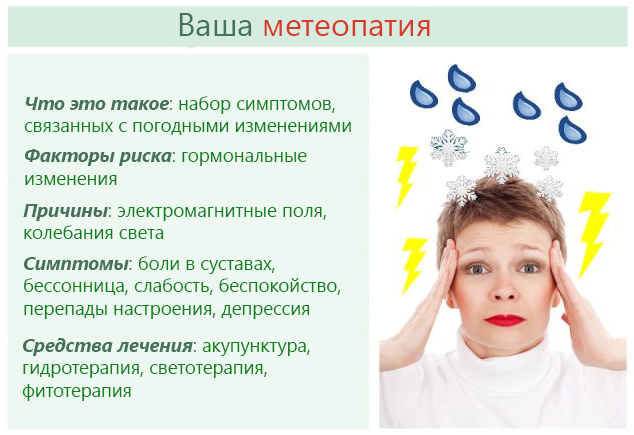 Ваша метеопатия

Что это такое: набор симптомов, связанных с погодными изменениями

Факторы риска: гормональные изменения

Причины: электромагнитные поля, колебания света

Симптомы: боли в суставах, бессонница, слабость, беспокойство, перепады настроения, депрессия

Средства лечения: акупунктура, гидротерапия, светотерапия, фитотерапия